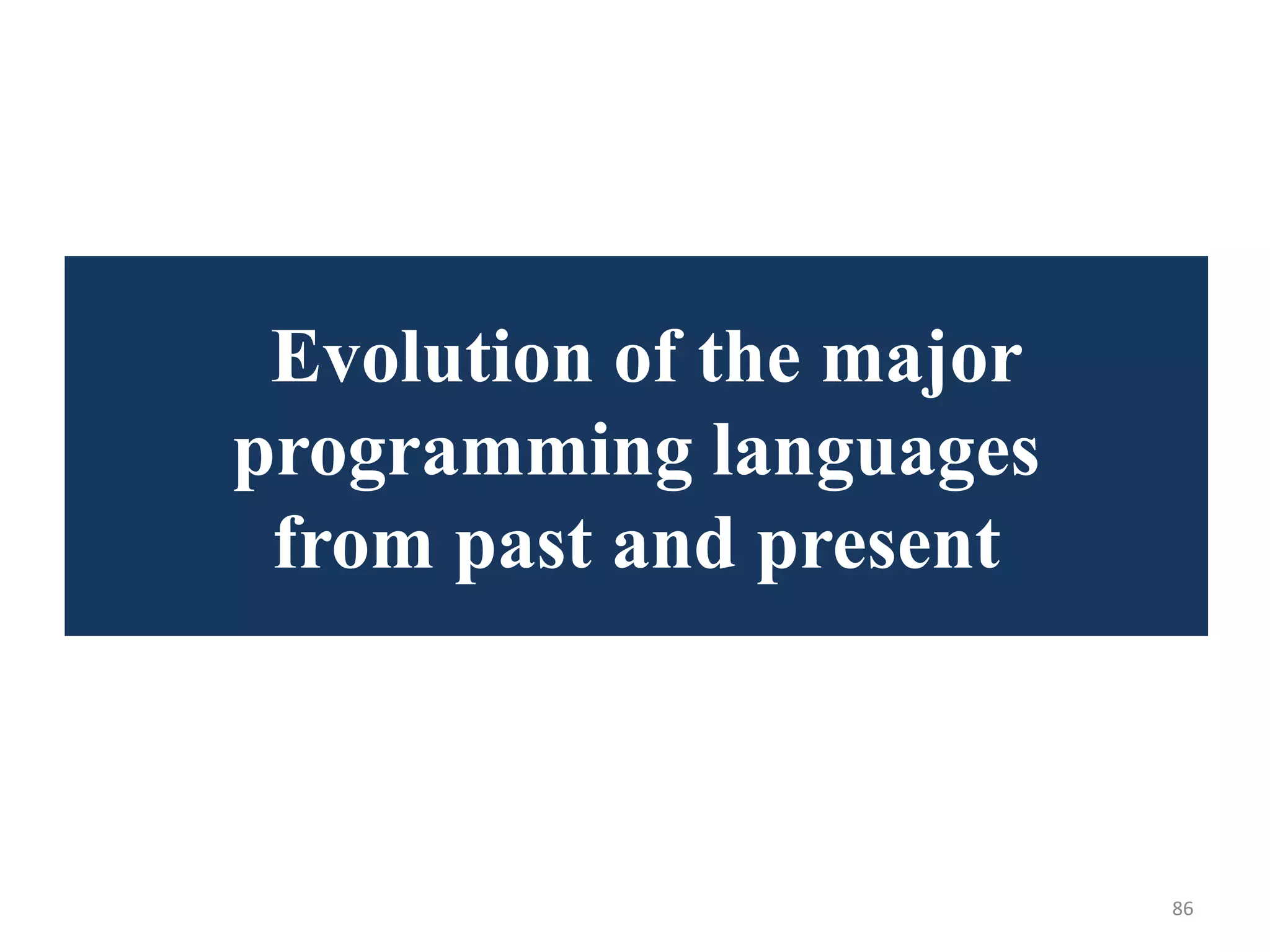 Evolution of the major programming languages from past and present

86